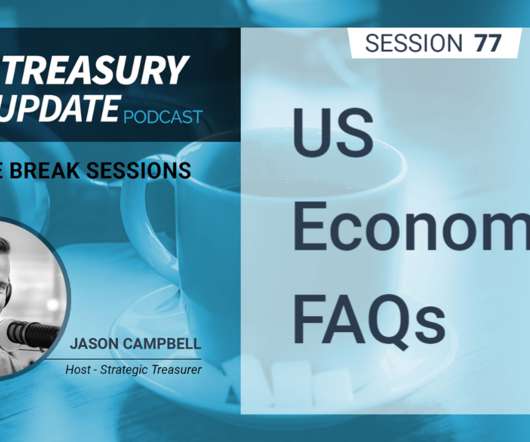 TREASURY UPDATE PODCAST

E BREAK SESSIONS

JASON CAMPBELL
Host - Strategic Treasurer

SESSION 77

US Econom FAQs